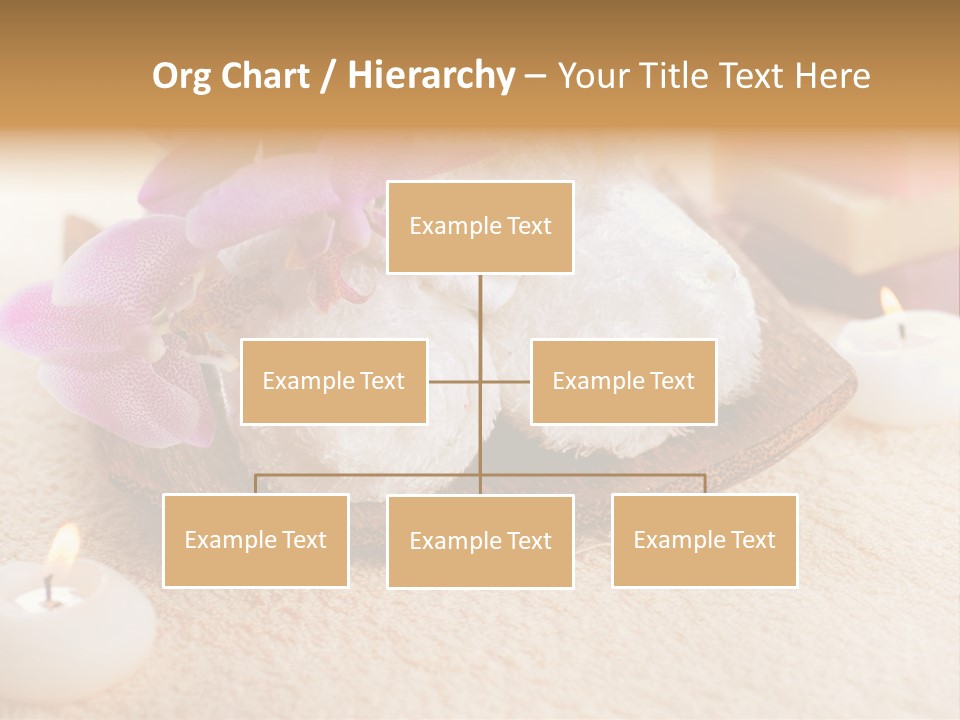 Org Chart / Hierarchy – Your Title Text Here

Example Text

Example Text

Example Text

Example Text

Example Text

Example Text